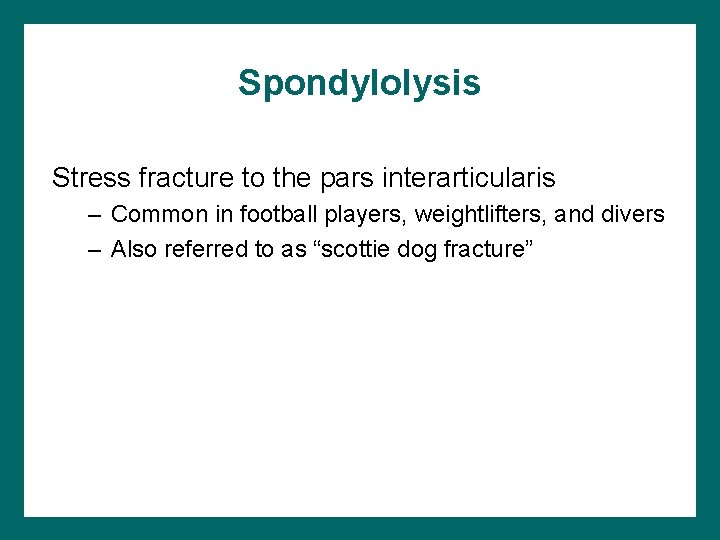 Spondylolysis

Stress fracture to the pars interarticularis

– Common in football players, weightlifters, and divers

– Also referred to as “scottie dog fracture”